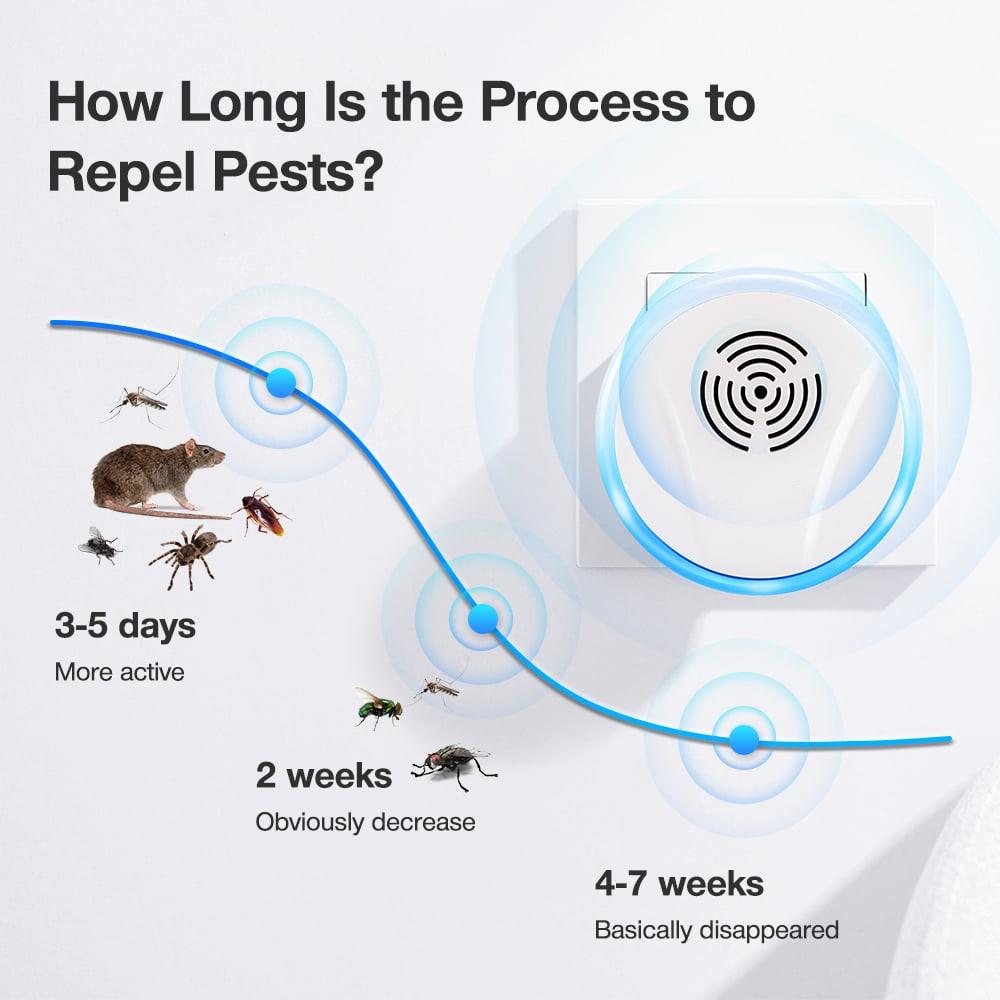 How Long Is the Process to Repel Pests?

3-5 days
More active

2 weeks
Obviously decrease

4-7 weeks
Basically disappeared